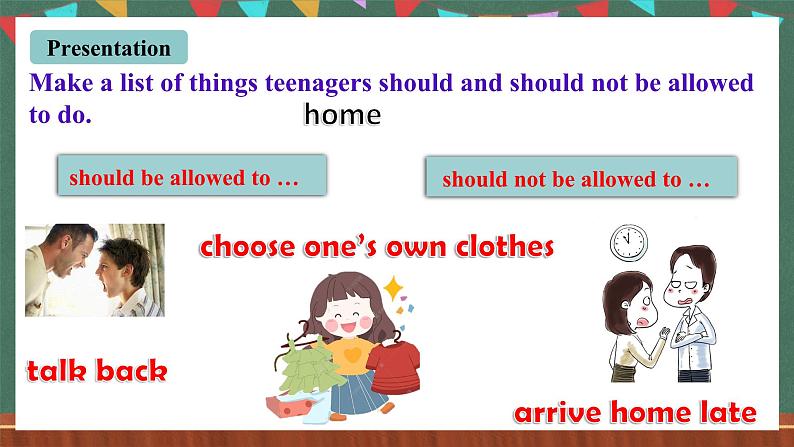 Presentation

Make a list of things teenagers should and should not be allowed to do.

home

should be allowed to …

should not be allowed to …

choose one's own clothes

talk back

arrive home late